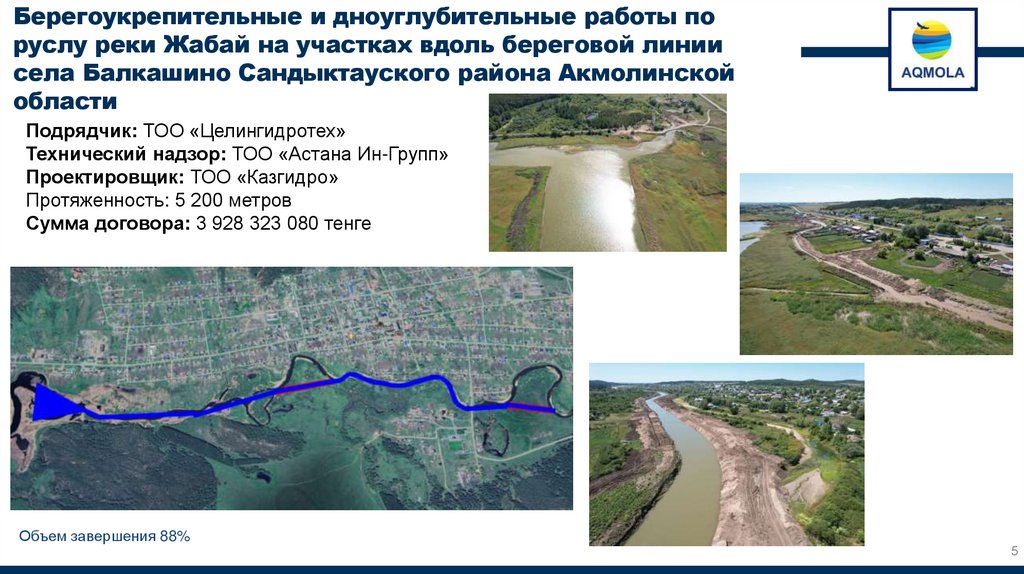 Берегоукрепительные и дноуглубительные работы по руслу реки Жабай на участках вдоль береговой линии села Балкашино Сандыктауского района Акмолинской области

AQMOLA

Подрядчик: ТОО «Целингидротех»
Технический надзор: ТОО «Астана Ин-Групп»
Проектировщик: ТОО «Казгидро»
Протяженность: 5 200 метров
Сумма договора: 3 928 323 080 тенге

Объем завершения 88%

5